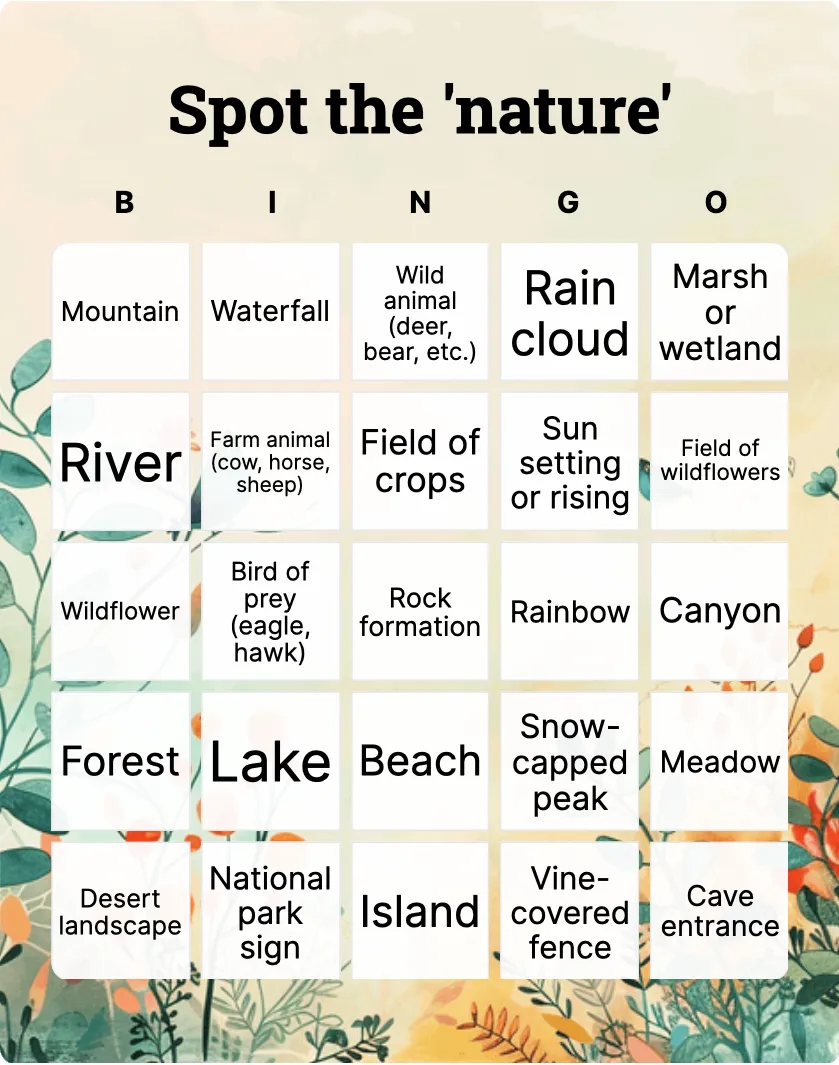 Spot the 'nature'

| B | I | N | G | O |
|---|---|---|---|---|
| Mountain | Waterfall | Wild animal (deer, bear, etc.) | Rain cloud | Marsh or wetland |
| River | Farm animal (cow, horse, sheep) | Field of crops | Sun setting or rising | Field of wildflowers |
| Wildflower | Bird of prey (eagle, hawk) | Rock formation | Rainbow | Canyon |
| Forest | Lake | Beach | Snow-capped peak | Meadow |
| Desert landscape | National park sign | Island | Vine-covered fence | Cave entrance |